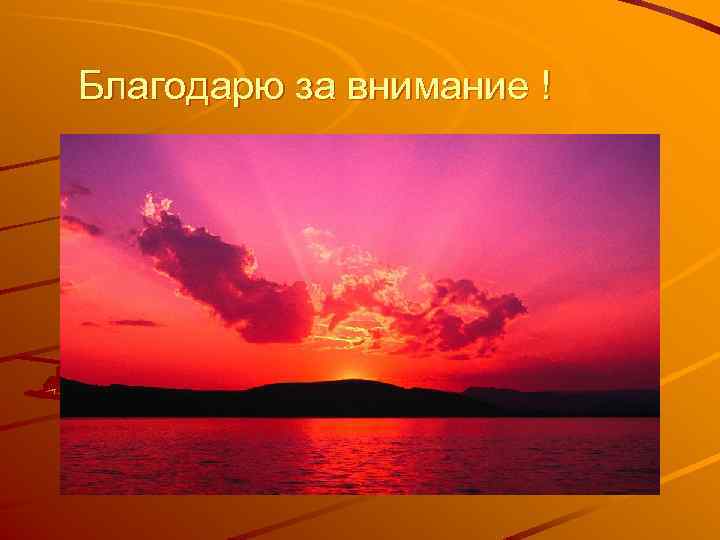 Благодарю за внимание !